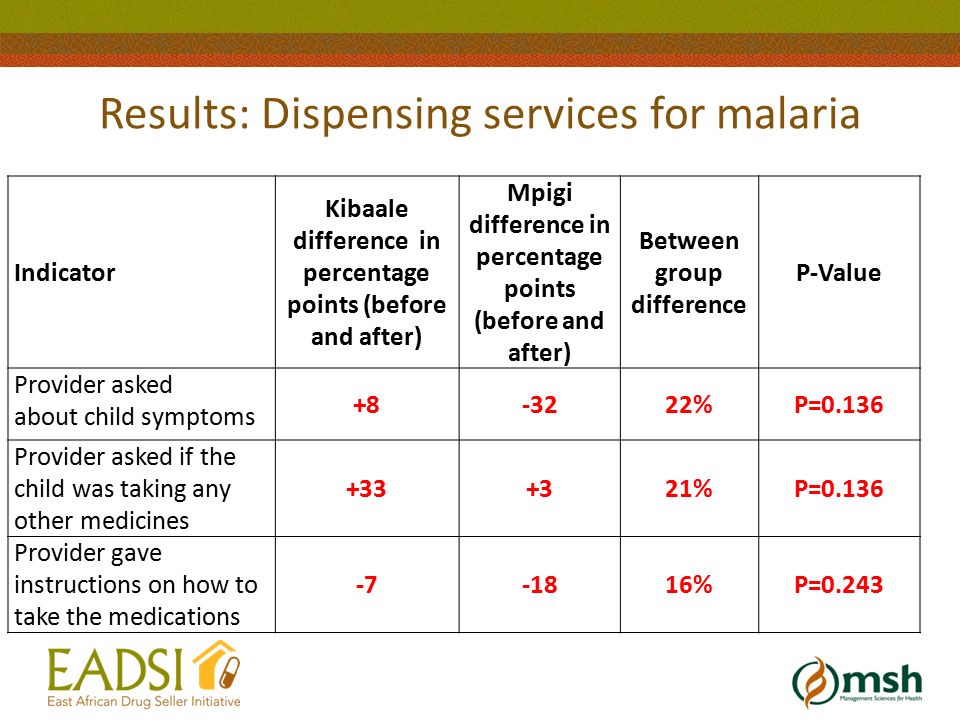 Results: Dispensing services for malaria

| Indicator | Kibaale difference in percentage points (before and after) | Mpigi difference in percentage points (before and after) | Between group difference | P-Value |
|---|---|---|---|---|
| Provider asked about child symptoms | +8 | -32 | 22% | P=0.136 |
| Provider asked if the child was taking any other medicines | +33 | +3 | 21% | P=0.136 |
| Provider gave instructions on how to take the medications | -7 | -18 | 16% | P=0.243 |

EADSI
East African Drug Seller Initiative

msh
Management Sciences for Health